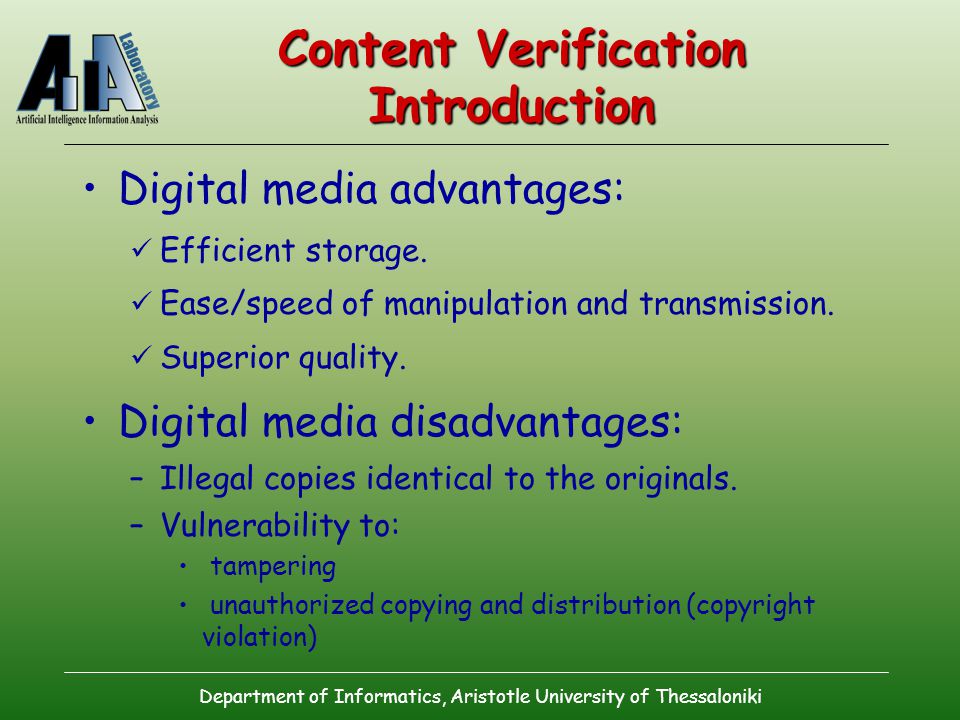 AIIA Laboratory
Artificial Intelligence Information Analysis

Content Verification
Introduction

• Digital media advantages:

✓ Efficient storage.

✓ Ease/speed of manipulation and transmission.

✓ Superior quality.

• Digital media disadvantages:

– Illegal copies identical to the originals.

– Vulnerability to:

• tampering

• unauthorized copying and distribution (copyright violation)

Department of Informatics, Aristotle University of Thessaloniki